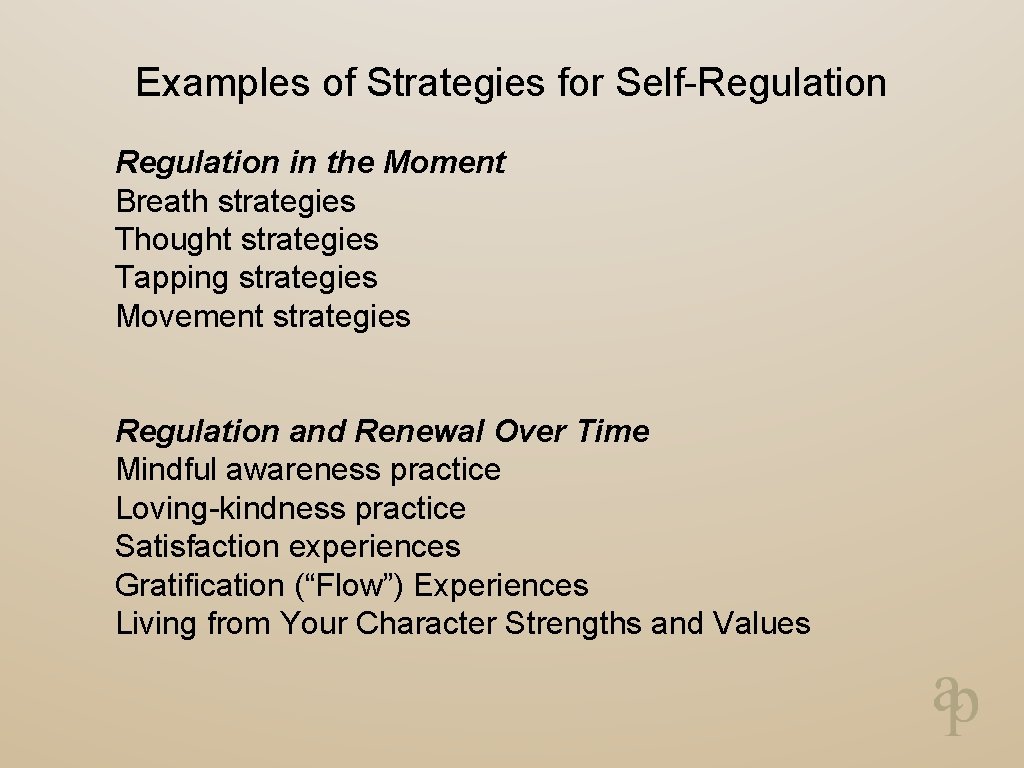 Examples of Strategies for Self-Regulation

Regulation in the Moment
Breath strategies
Thought strategies
Tapping strategies
Movement strategies

Regulation and Renewal Over Time
Mindful awareness practice
Loving-kindness practice
Satisfaction experiences
Gratification (“Flow”) Experiences
Living from Your Character Strengths and Values

ap